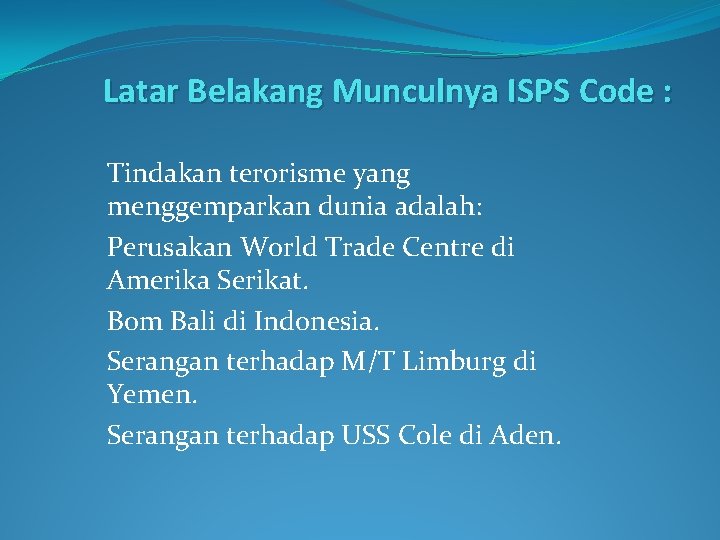 Latar Belakang Munculnya ISPS Code :

Tindakan terorisme yang menggemparkan dunia adalah:

Perusakan World Trade Centre di Amerika Serikat.

Bom Bali di Indonesia.

Serangan terhadap M/T Limburg di Yemen.

Serangan terhadap USS Cole di Aden.